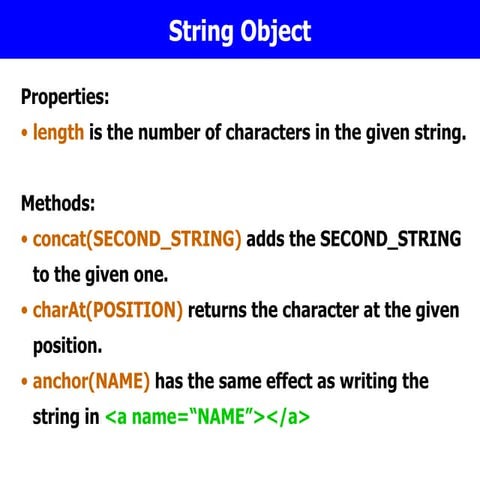 String Object

Properties:

• length is the number of characters in the given string.

Methods:

• concat(SECOND_STRING) adds the SECOND_STRING to the given one.

• charAt(POSITION) returns the character at the given position.

• anchor(NAME) has the same effect as writing the string in <a name="NAME"></a>